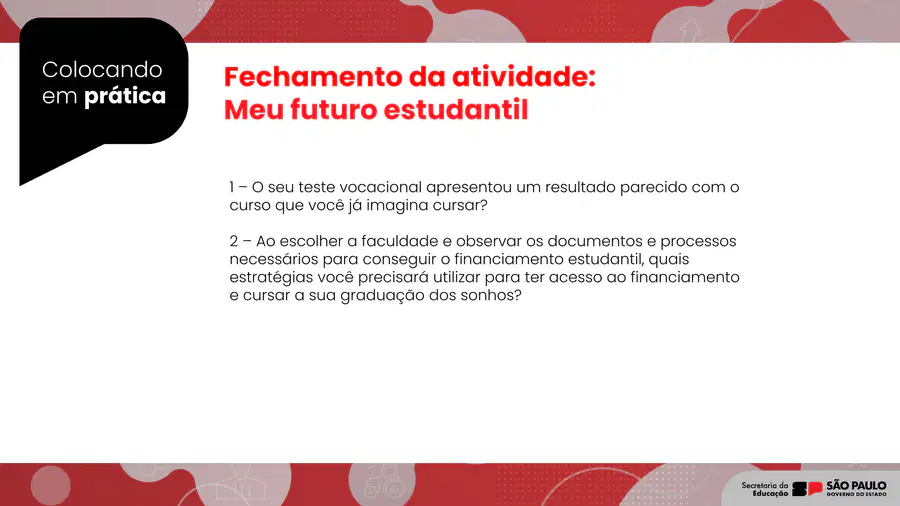 Colocando
em prática

Fechamento da atividade:
Meu futuro estudantil

1 – O seu teste vocacional apresentou um resultado parecido com o curso que você já imagina cursar?

2 – Ao escolher a faculdade e observar os documentos e processos necessários para conseguir o financiamento estudantil, quais estratégias você precisará utilizar para ter acesso ao financiamento e cursar a sua graduação dos sonhos?

Secretaria da Educação SÃO PAULO GOVERNO DO ESTADO